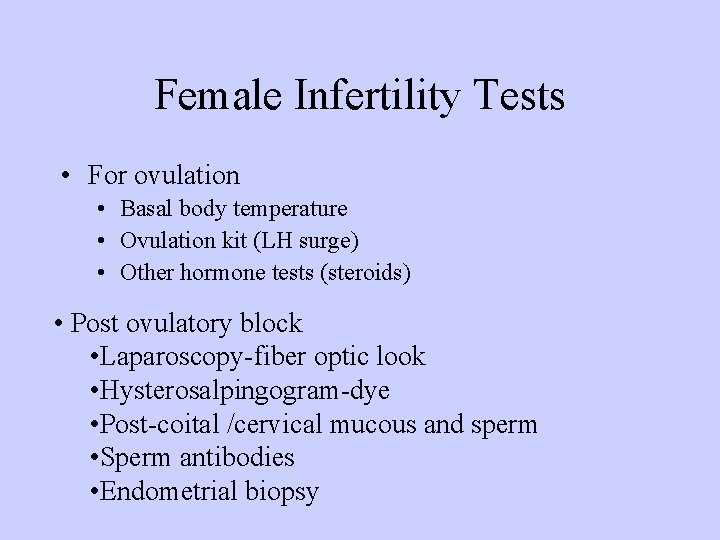 Female Infertility Tests

• For ovulation
  • Basal body temperature
  • Ovulation kit (LH surge)
  • Other hormone tests (steroids)

• Post ovulatory block
  •Laparoscopy-fiber optic look
  •Hysterosalpingogram-dye
  •Post-coital /cervical mucous and sperm
  •Sperm antibodies
  •Endometrial biopsy